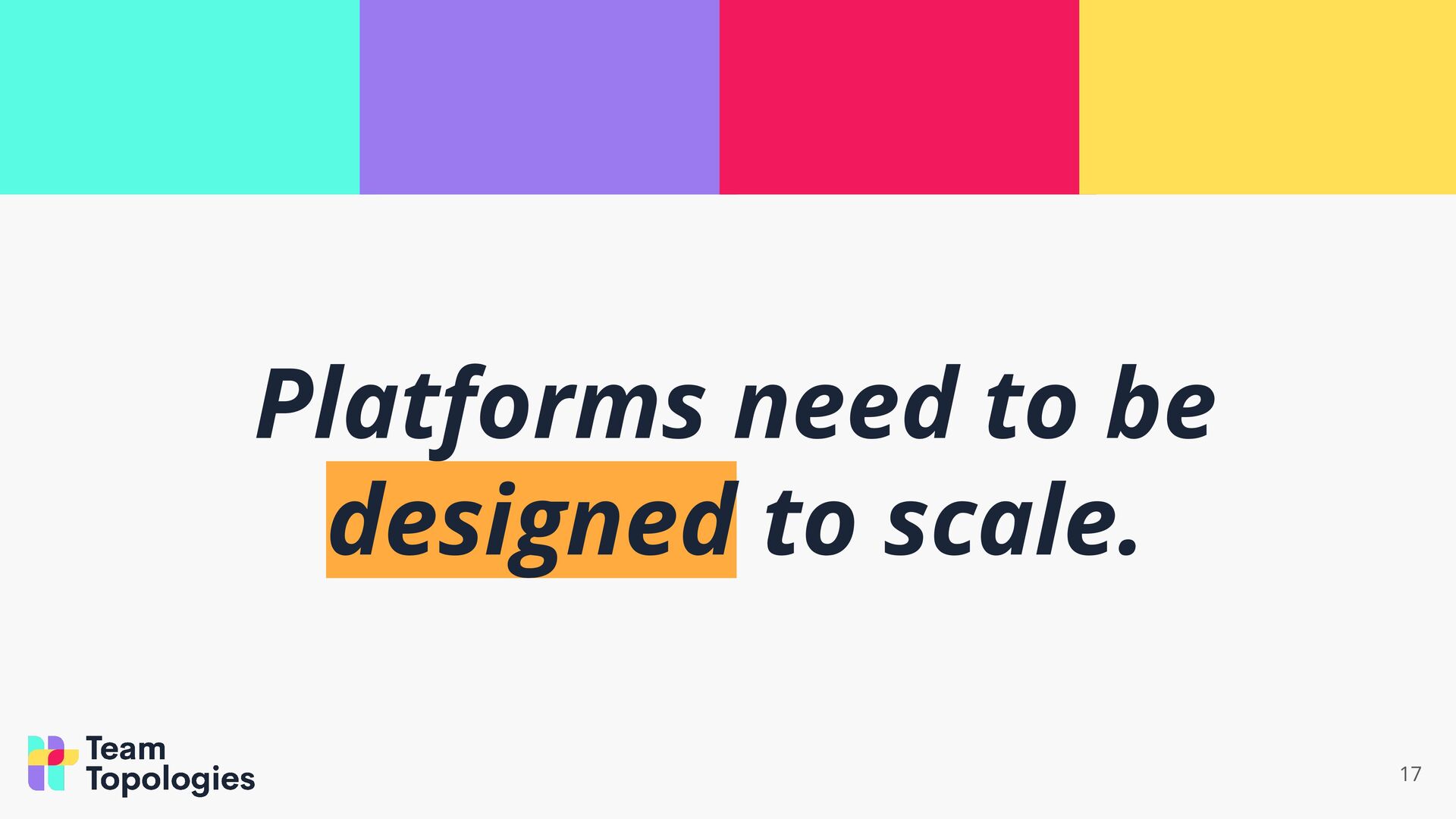 Platforms need to be designed to scale.

Team Topologies

17